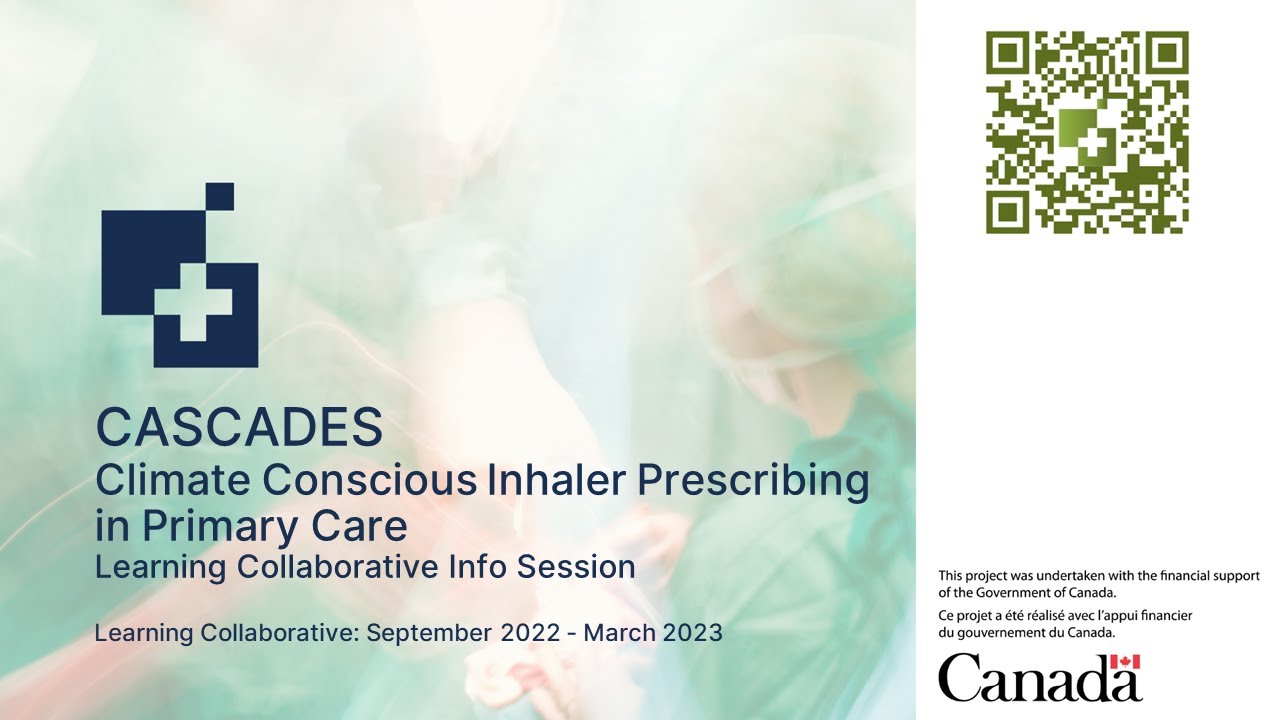 CASCADES
Climate Conscious Inhaler Prescribing in Primary Care
Learning Collaborative Info Session

Learning Collaborative: September 2022 - March 2023

This project was undertaken with the financial support of the Government of Canada.
Ce projet a été réalisé avec l'appui financier du gouvernement du Canada.

Canada